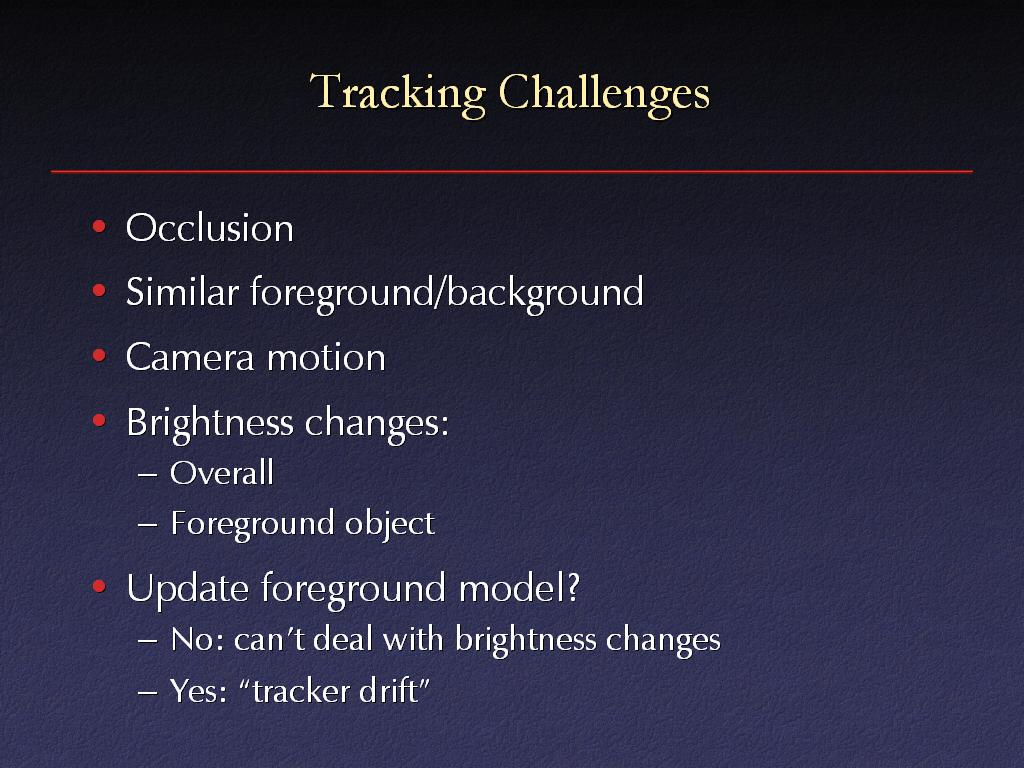 Tracking Challenges

• Occlusion
• Similar foreground/background
• Camera motion
• Brightness changes:
– Overall
– Foreground object
• Update foreground model?
– No: can't deal with brightness changes
– Yes: "tracker drift"